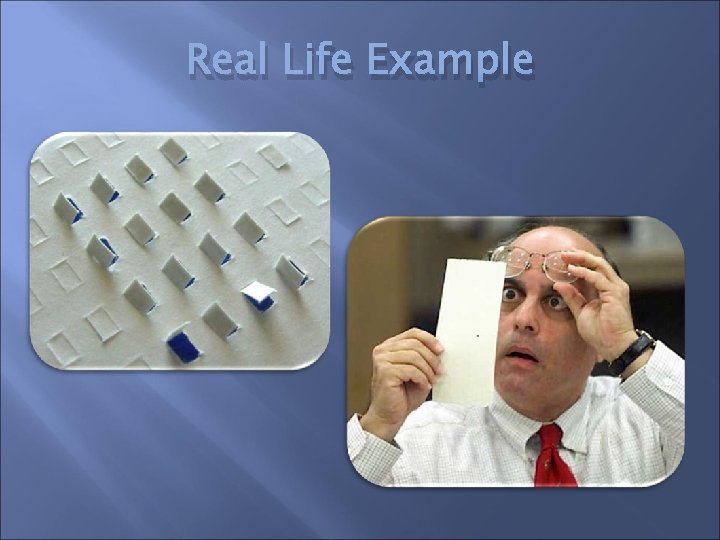 Real Life Example